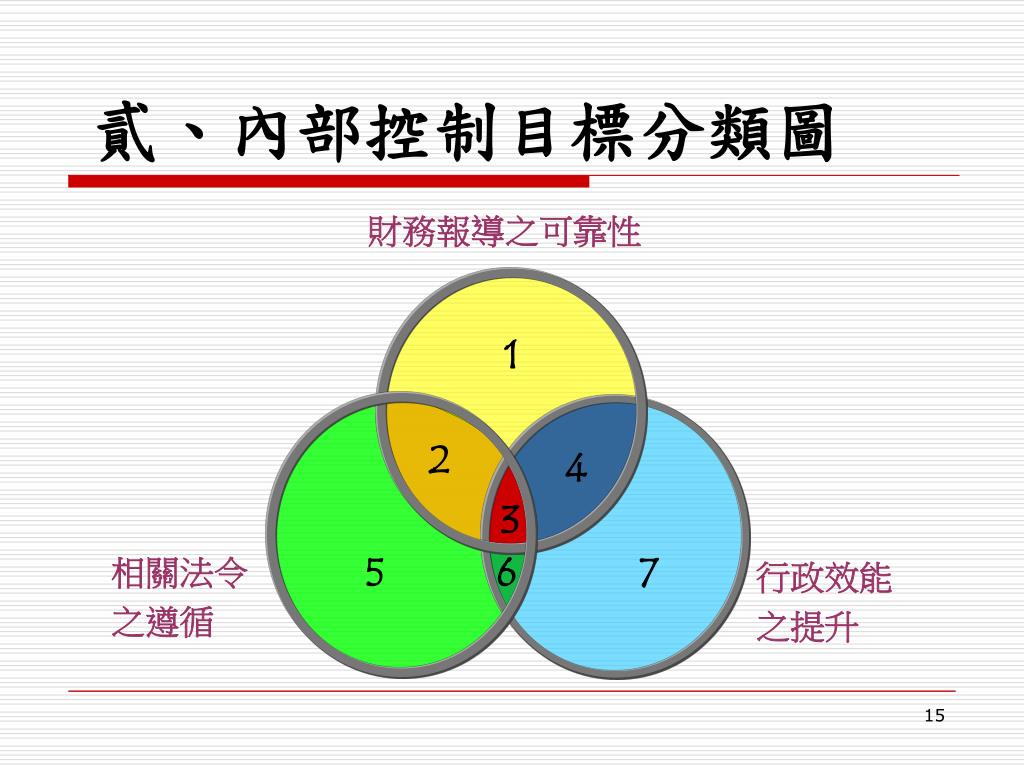 貳、內部控制目標分類圖

財務報導之可靠性

1

2

4

3

5

6

7

相關法令之遵循

行政效能之提升

15